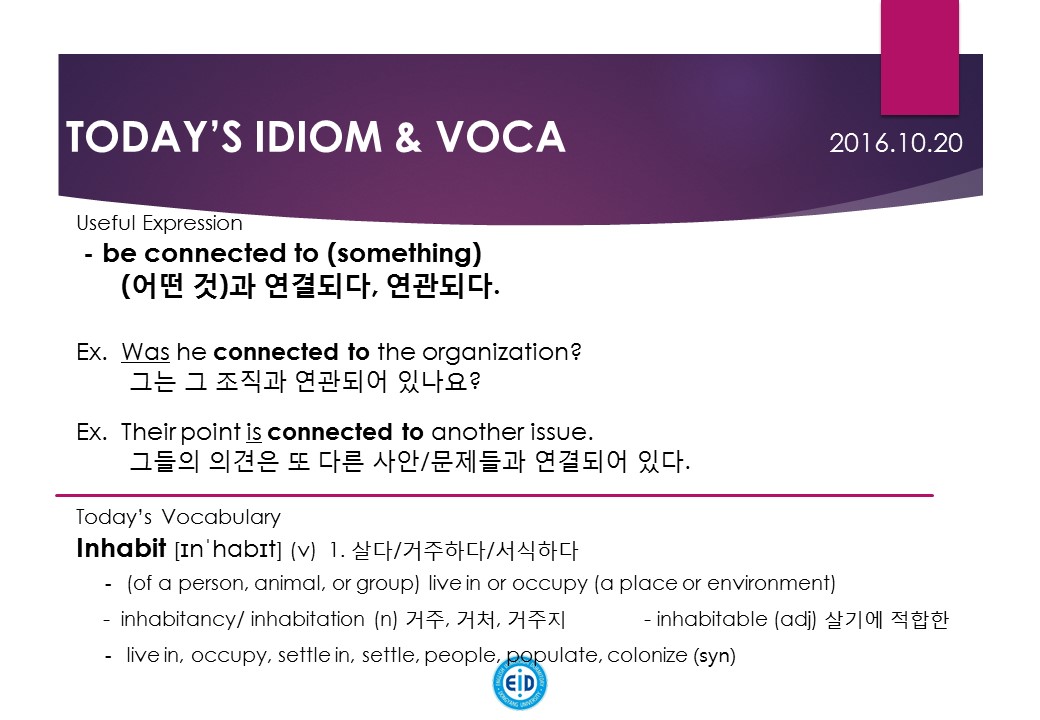 TODAY'S IDIOM & VOCA

2016.10.20

Useful Expression

- be connected to (something)
(어떤 것)과 연결되다, 연관되다.

Ex. Was he connected to the organization?
그는 그 조직과 연관되어 있나요?

Ex. Their point is connected to another issue.
그들의 의견은 또 다른 사안/문제들과 연결되어 있다.

Today's Vocabulary

Inhabit [ɪnˈhabɪt] (v) 1. 살다/거주하다/서식하다

- (of a person, animal, or group) live in or occupy (a place or environment)

- inhabitancy/ inhabitation (n) 거주, 거처, 거주지

- inhabitable (adj) 살기에 적합한

- live in, occupy, settle in, settle, people, populate, colonize (syn)

EiD